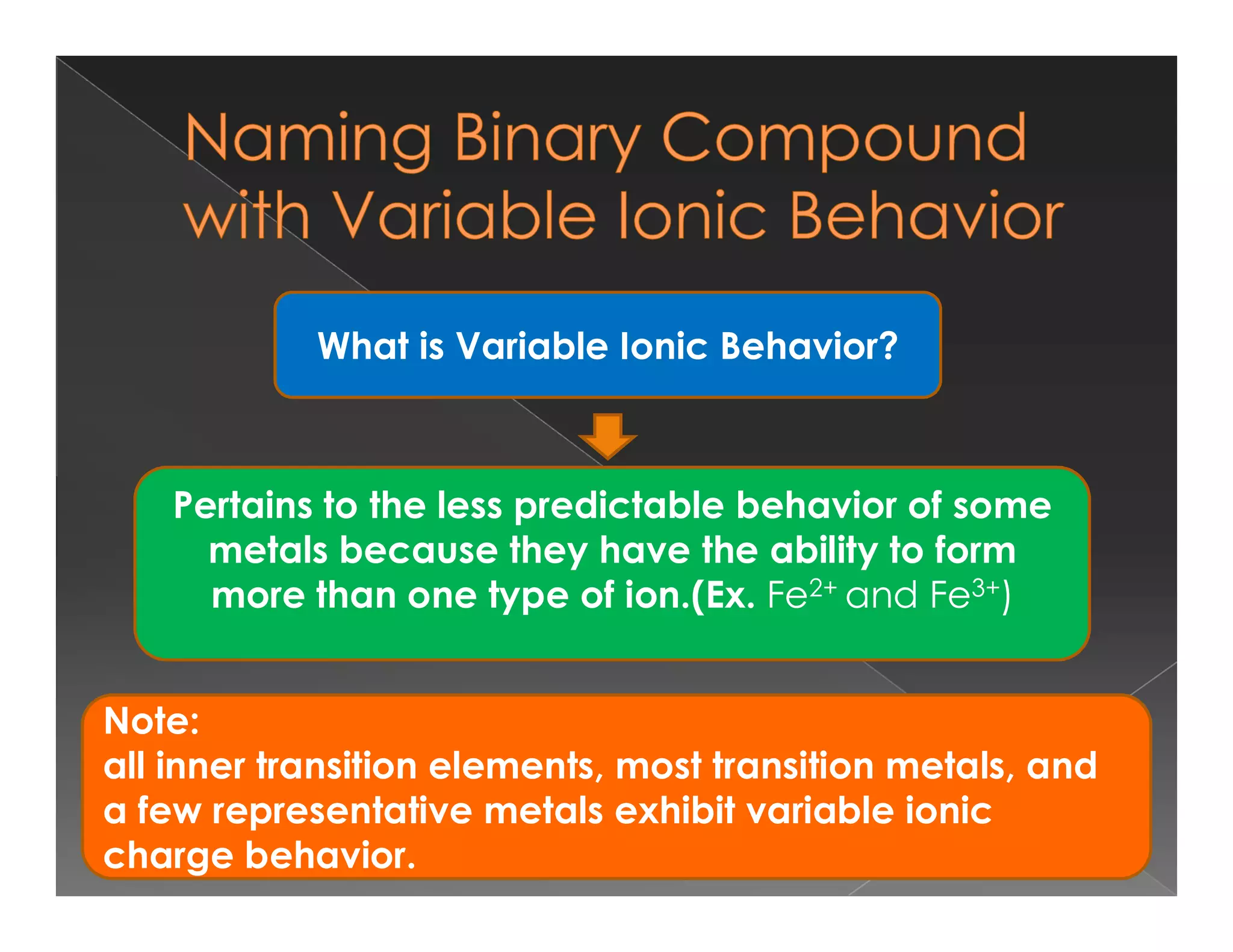 Naming Binary Compound with Variable Ionic Behavior

What is Variable Ionic Behavior?

Pertains to the less predictable behavior of some metals because they have the ability to form more than one type of ion.(Ex. $Fe^{2+}$ and $Fe^{3+}$)

Note:
all inner transition elements, most transition metals, and a few representative metals exhibit variable ionic charge behavior.